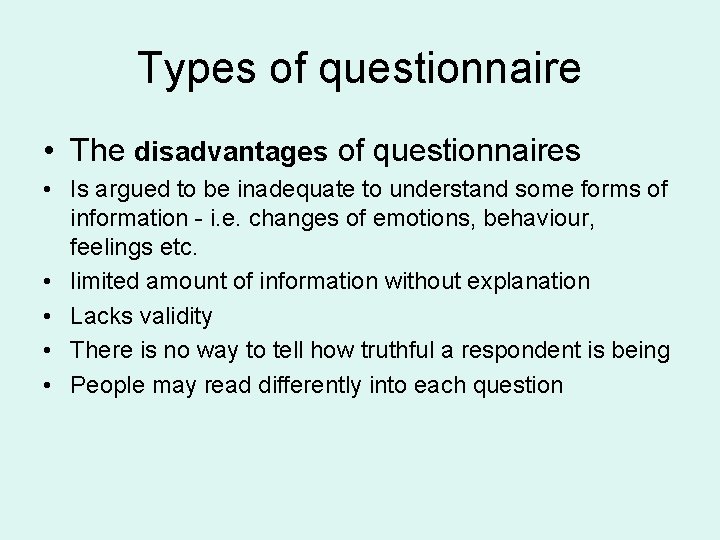 Types of questionnaire

• The disadvantages of questionnaires
• Is argued to be inadequate to understand some forms of information - i.e. changes of emotions, behaviour, feelings etc.
• limited amount of information without explanation
• Lacks validity
• There is no way to tell how truthful a respondent is being
• People may read differently into each question